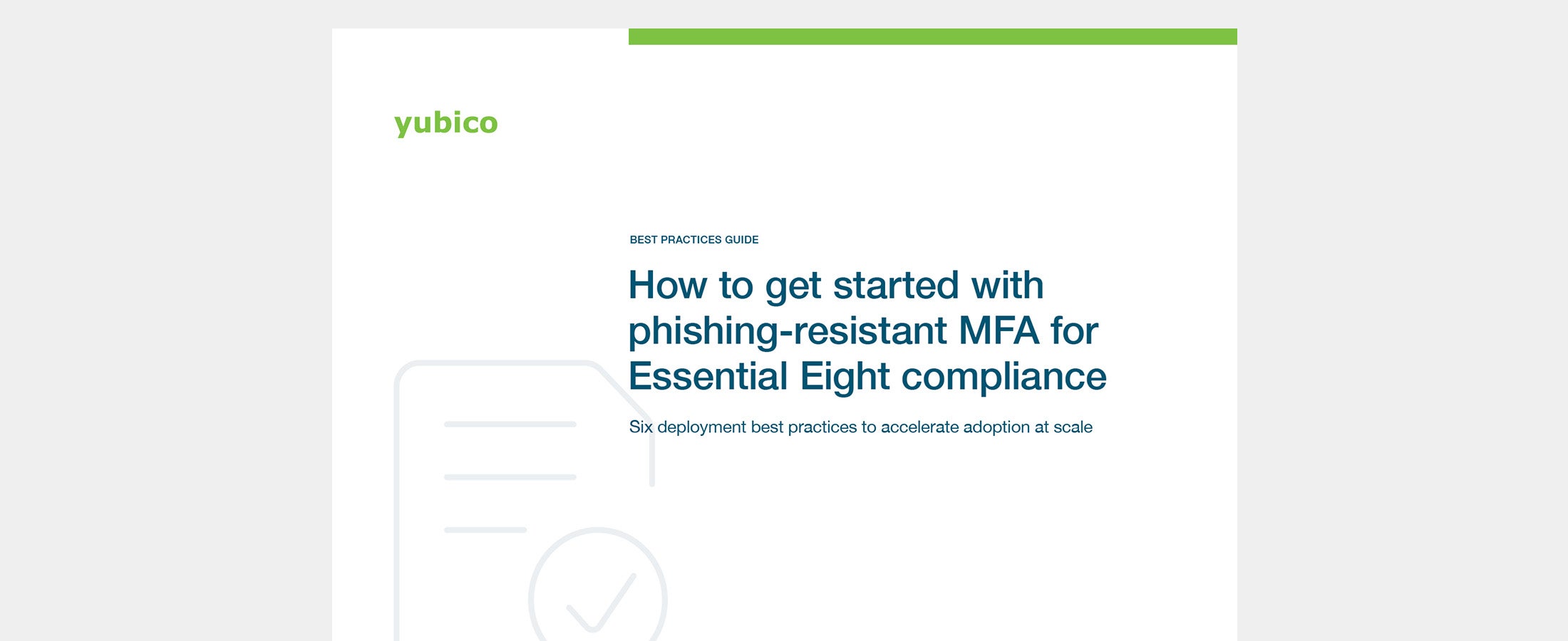 yubico

BEST PRACTICES GUIDE

How to get started with phishing-resistant MFA for Essential Eight compliance

Six deployment best practices to accelerate adoption at scale